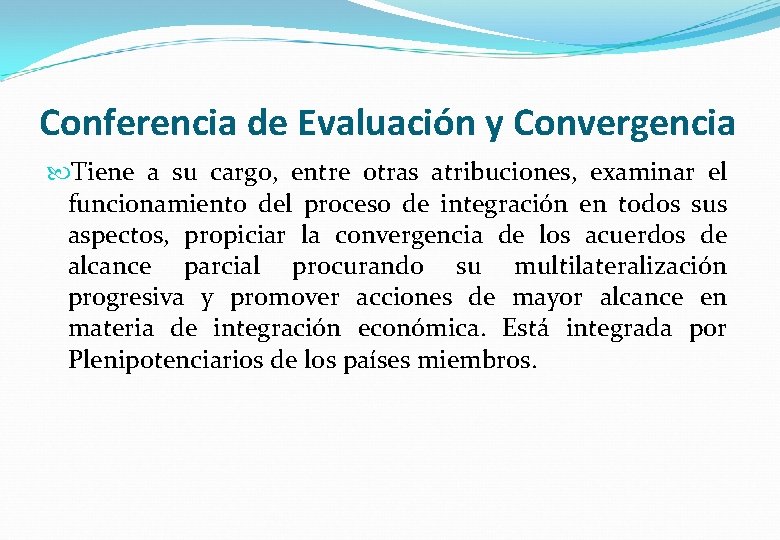 Conferencia de Evaluación y Convergencia

Tiene a su cargo, entre otras atribuciones, examinar el funcionamiento del proceso de integración en todos sus aspectos, propiciar la convergencia de los acuerdos de alcance parcial procurando su multilateralización progresiva y promover acciones de mayor alcance en materia de integración económica. Está integrada por Plenipotenciarios de los países miembros.